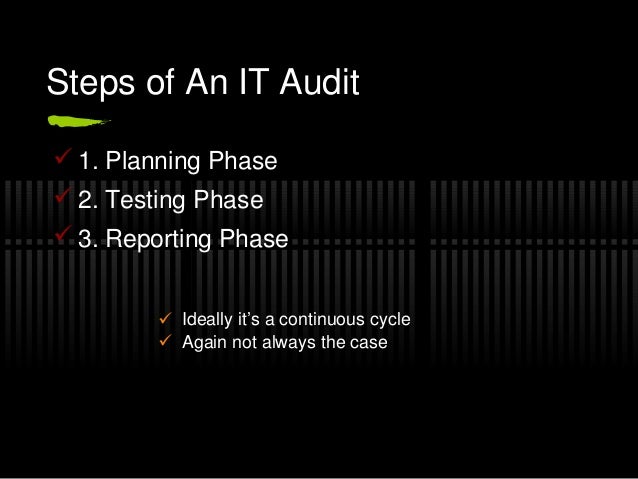 Steps of An IT Audit

✓ 1. Planning Phase
✓ 2. Testing Phase
✓ 3. Reporting Phase

✓ Ideally it's a continuous cycle
✓ Again not always the case